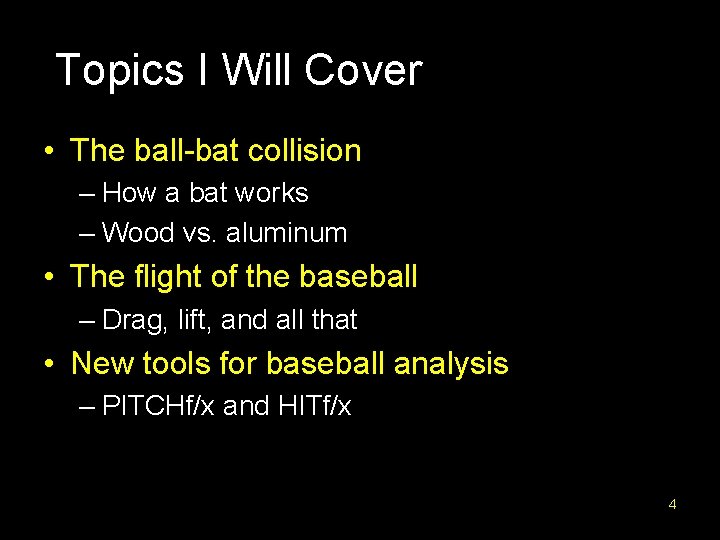 Topics I Will Cover

• The ball-bat collision
– How a bat works
– Wood vs. aluminum

• The flight of the baseball
– Drag, lift, and all that

• New tools for baseball analysis
– PITCHf/x and HITf/x

4